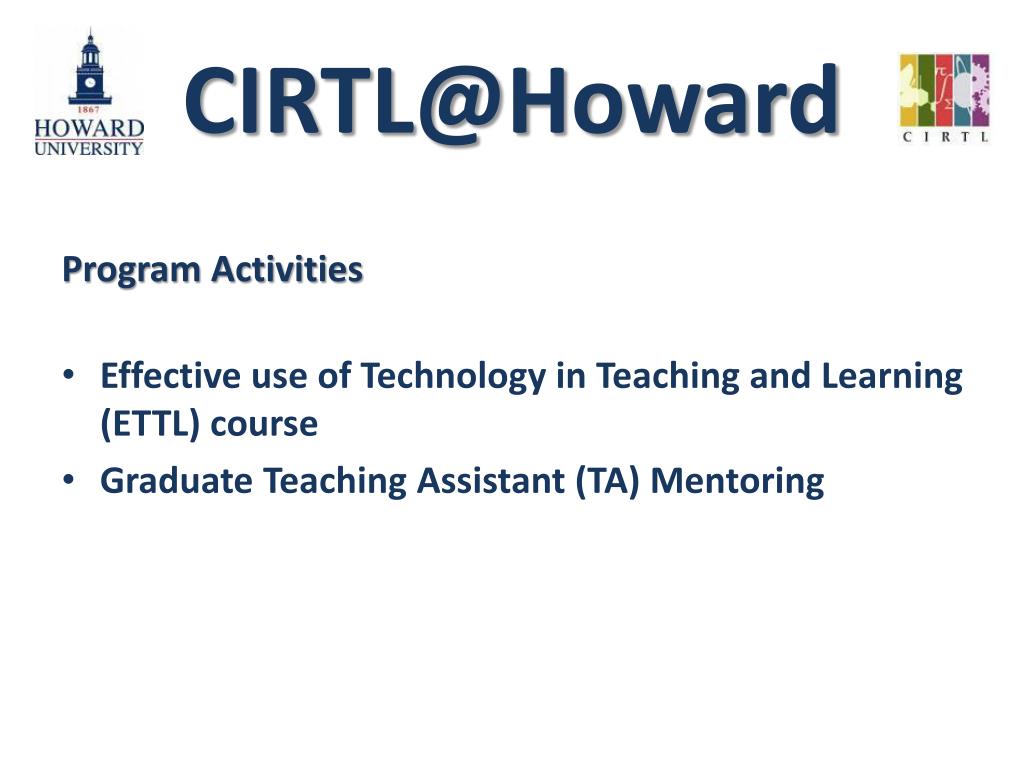 1867
HOWARD
UNIVERSITY

CIRTL@Howard

CIRTL

Program Activities

• Effective use of Technology in Teaching and Learning (ETTL) course
• Graduate Teaching Assistant (TA) Mentoring